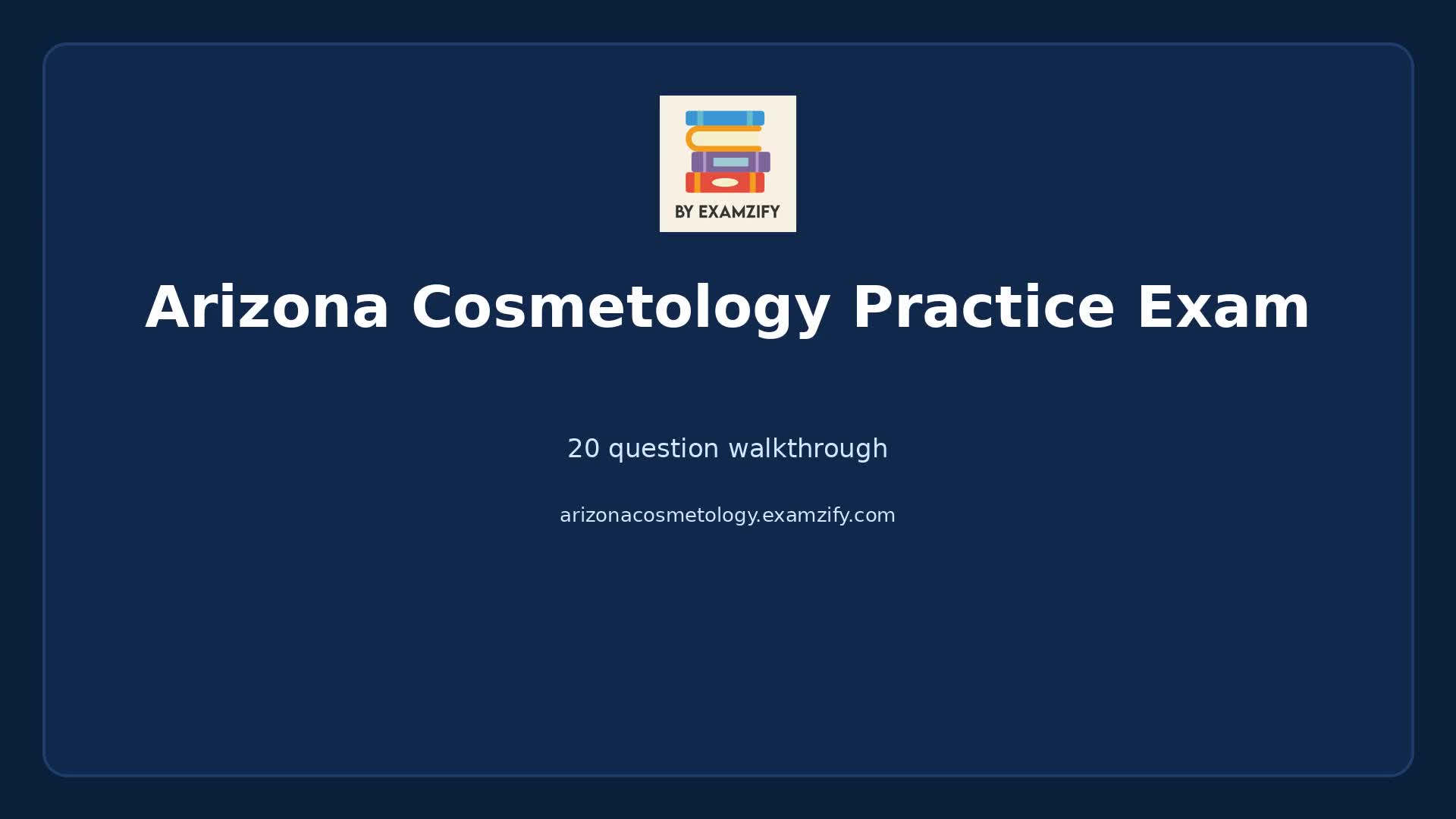 BY EXAMZIFY

Arizona Cosmetology Practice Exam

20 question walkthrough

arizonacosmetology.examzify.com